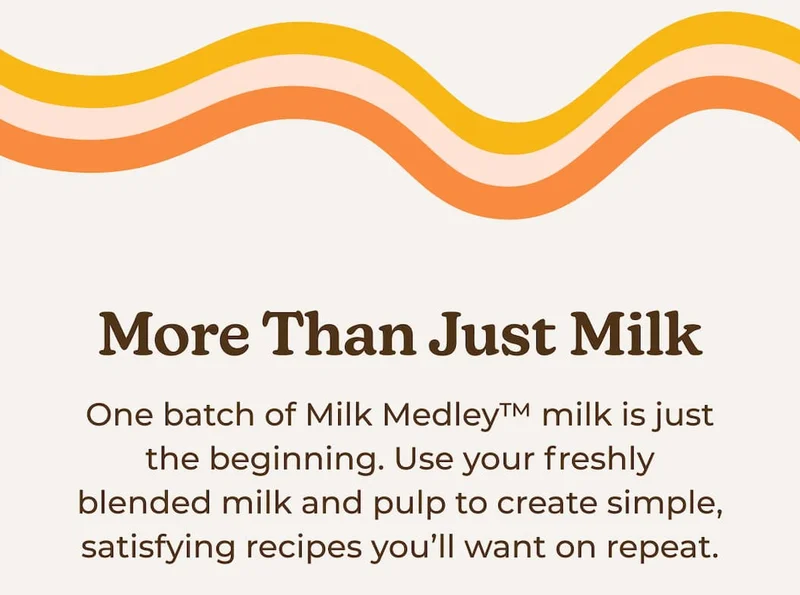 More Than Just Milk

One batch of Milk Medley™ milk is just the beginning. Use your freshly blended milk and pulp to create simple, satisfying recipes you'll want on repeat.